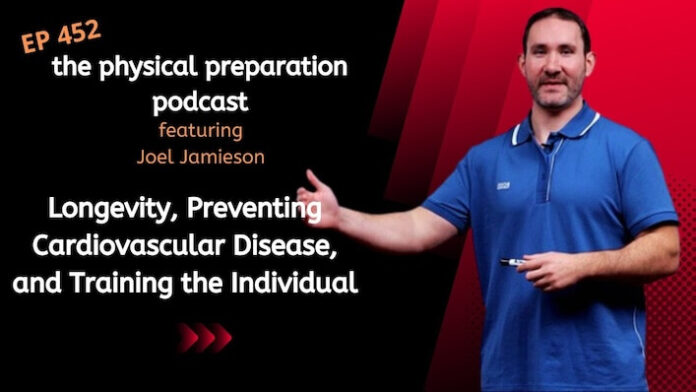 EP 452
the physical preparation podcast
featuring
Joel Jamieson

Longevity, Preventing Cardiovascular Disease, and Training the Individual